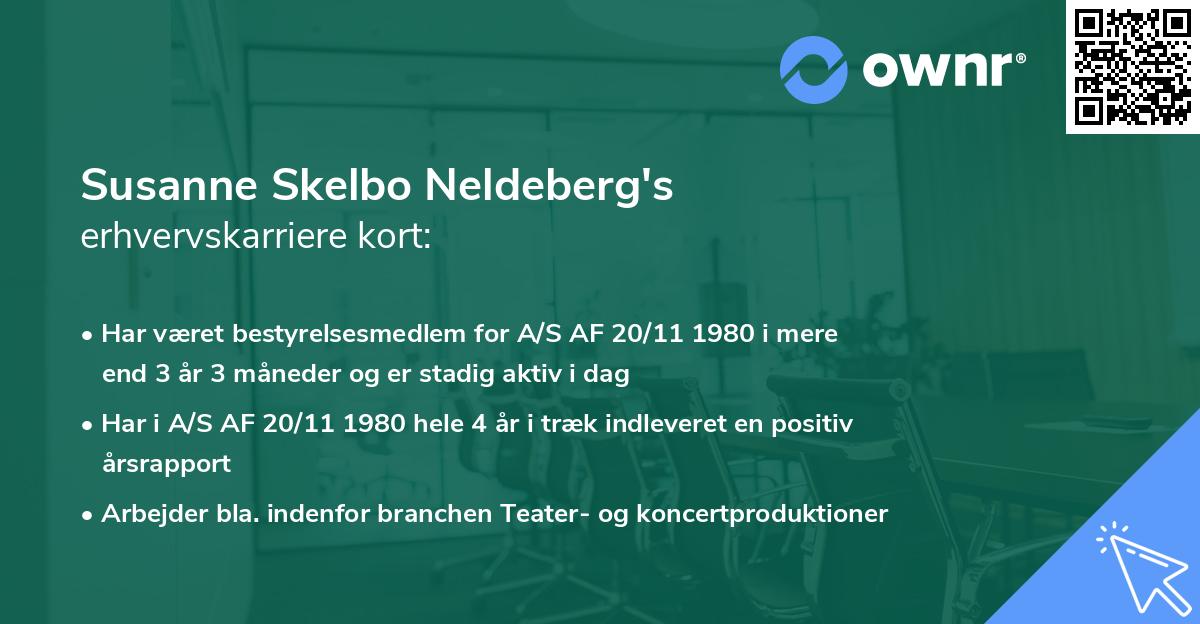 ownr®

Susanne Skelbo Neldeberg's
erhvervskarriere kort:

• Har været bestyrelsesmedlem for A/S AF 20/11 1980 i mere end 3 år 3 måneder og er stadig aktiv i dag

• Har i A/S AF 20/11 1980 hele 4 år i træk indleveret en positiv årsrapport

• Arbejder bla. indenfor branchen Teater- og koncertproduktioner